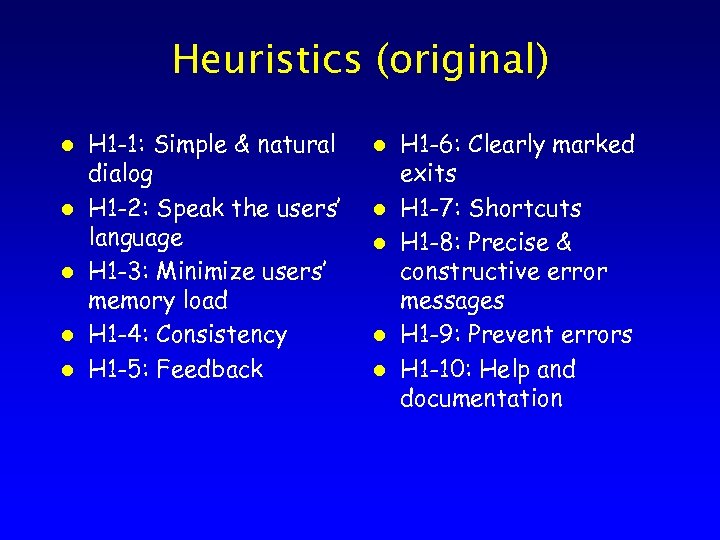 Heuristics (original)

- H1-1: Simple & natural dialog
- H1-2: Speak the users' language
- H1-3: Minimize users' memory load
- H1-4: Consistency
- H1-5: Feedback

- H1-6: Clearly marked exits
- H1-7: Shortcuts
- H1-8: Precise & constructive error messages
- H1-9: Prevent errors
- H1-10: Help and documentation